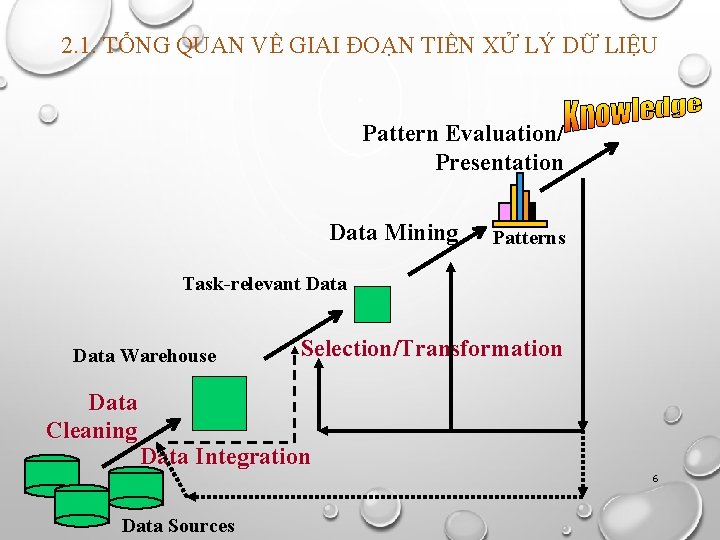 2.1. TỔNG QUAN VỀ GIAI ĐOẠN TIỀN XỬ LÝ DỮ LIỆU

Knowledge

Pattern Evaluation/ Presentation

Patterns

Data Mining

Task-relevant Data

Selection/Transformation

Data Warehouse

Data Cleaning

Data Integration

Data Sources

6